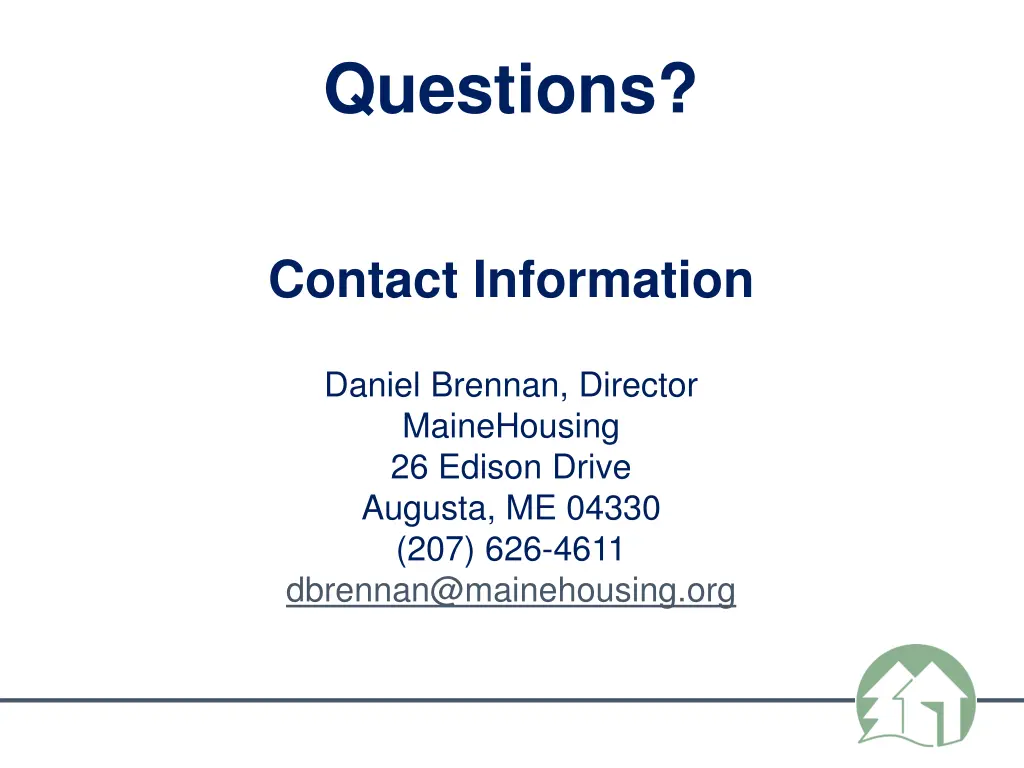 Questions?

Contact Information

Daniel Brennan, Director
MaineHousing
26 Edison Drive
Augusta, ME 04330
(207) 626-4611
dbrennan@mainehousing.org